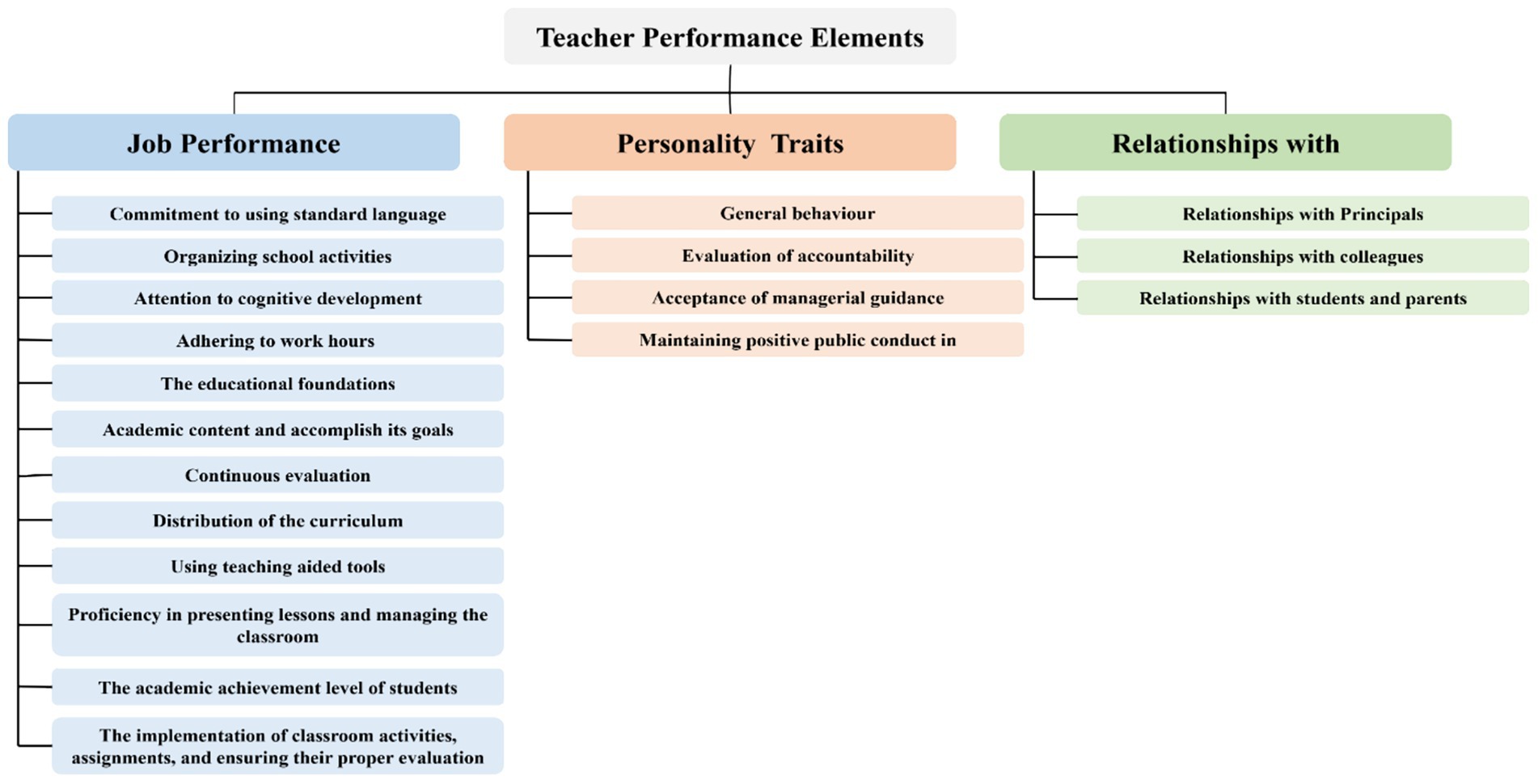 Teacher Performance Elements

Job Performance

Commitment to using standard language

Organizing school activities

Attention to cognitive development

Adhering to work hours

The educational foundations

Academic content and accomplish its goals

Continuous evaluation

Distribution of the curriculum

Using teaching aided tools

Proficiency in presenting lessons and managing the classroom

The academic achievement level of students

The implementation of classroom activities, assignments, and ensuring their proper evaluation

Personality Traits

General behaviour

Evaluation of accountability

Acceptance of managerial guidance

Maintaining positive public conduct in

Relationships with

Relationships with Principals

Relationships with colleagues

Relationships with students and parents